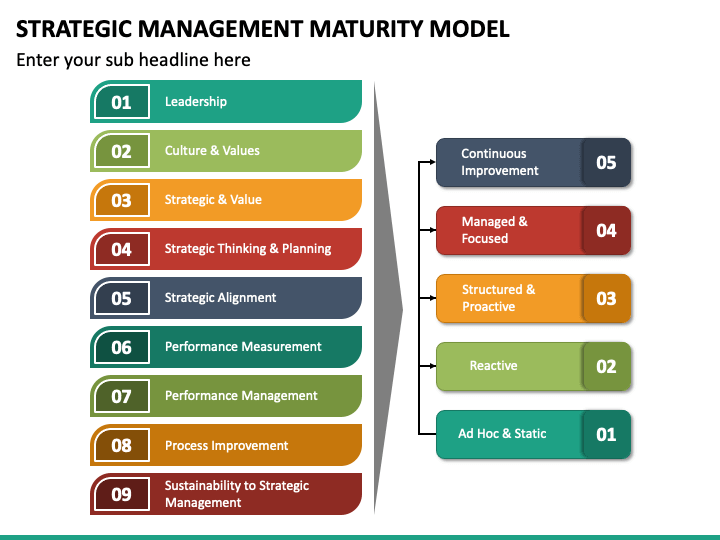 STRATEGIC MANAGEMENT MATURITY MODEL

Enter your sub headline here

01 Leadership

02 Culture & Values

03 Strategic & Value

04 Strategic Thinking & Planning

05 Strategic Alignment

06 Performance Measurement

07 Performance Management

08 Process Improvement

09 Sustainability to Strategic Management

Continuous Improvement 05

Managed & Focused 04

Structured & Proactive 03

Reactive 02

Ad Hoc & Static 01